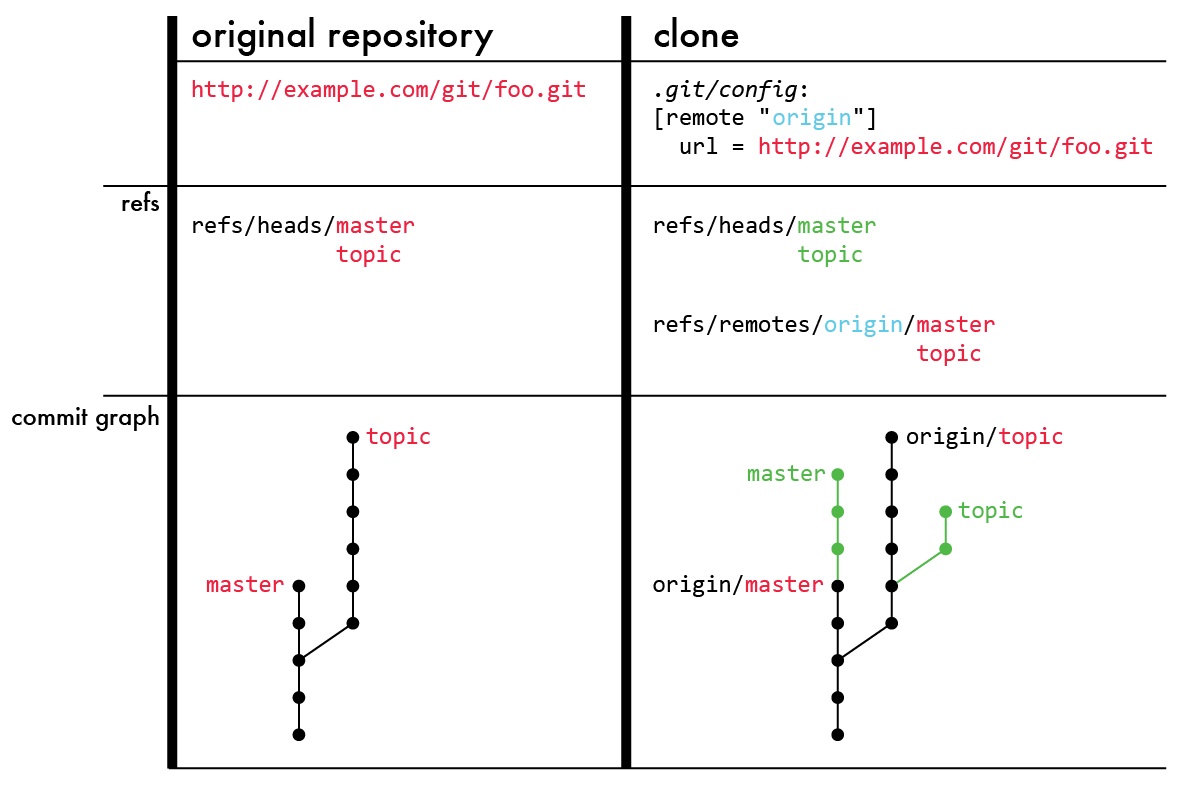 |  | original repository | clone |
|---|---|---|
|  | http://example.com/git/foo.git | .git/config: [remote "origin"] url = http://example.com/git/foo.git |
| refs | refs/heads/master topic | refs/heads/master topic refs/remotes/origin/master topic |
| commit graph | topic master | origin/topic master topic origin/master |